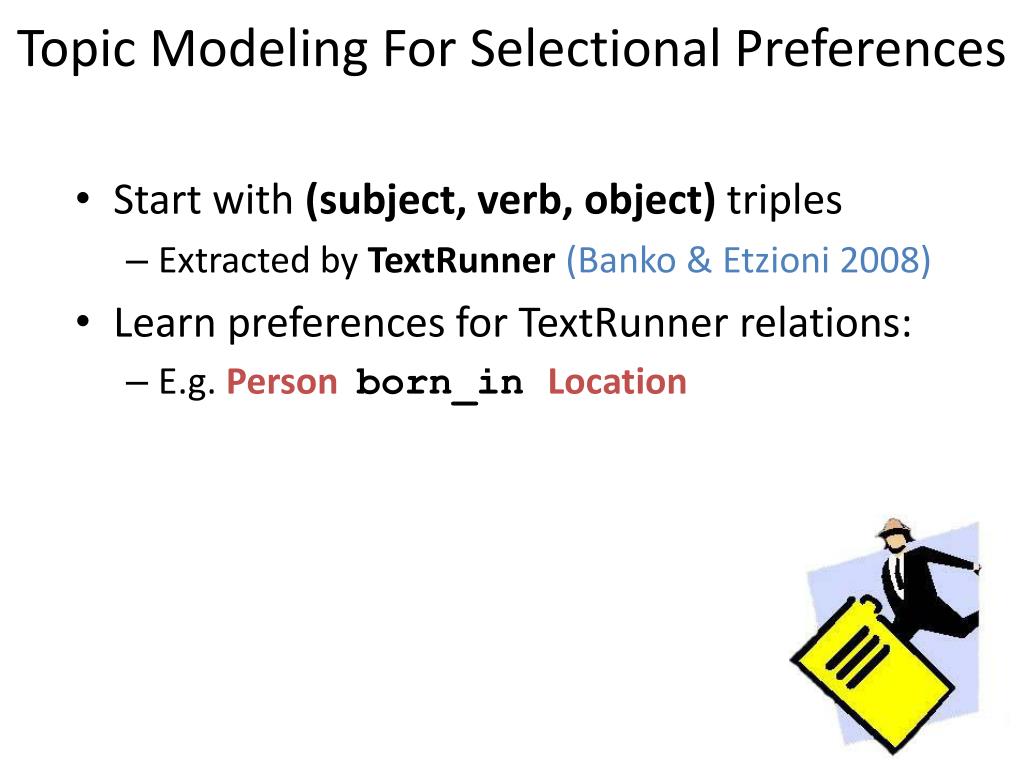 Topic Modeling For Selectional Preferences

• Start with (subject, verb, object) triples
– Extracted by TextRunner (Banko & Etzioni 2008)
• Learn preferences for TextRunner relations:
– E.g. Person born_in Location